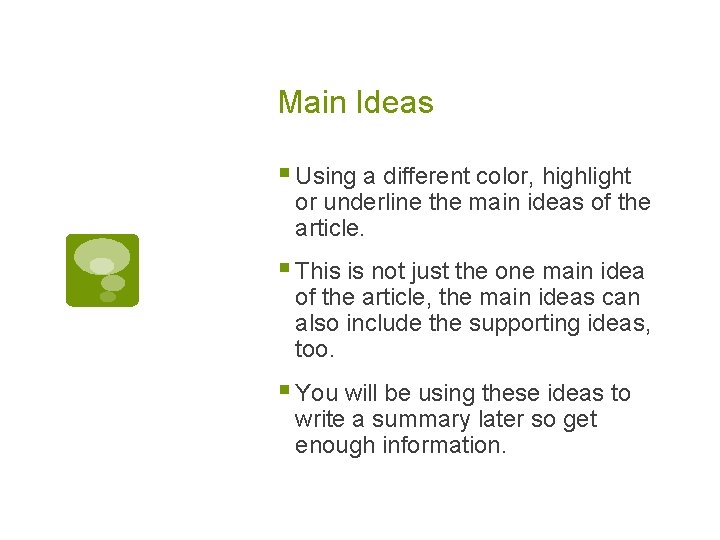 Main Ideas

- Using a different color, highlight or underline the main ideas of the article.
- This is not just the one main idea of the article, the main ideas can also include the supporting ideas, too.
- You will be using these ideas to write a summary later so get enough information.